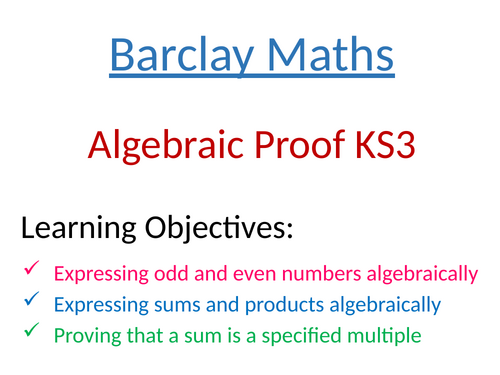 Barclay Maths

Algebraic Proof KS3

Learning Objectives:

✓ Expressing odd and even numbers algebraically
✓ Expressing sums and products algebraically
✓ Proving that a sum is a specified multiple